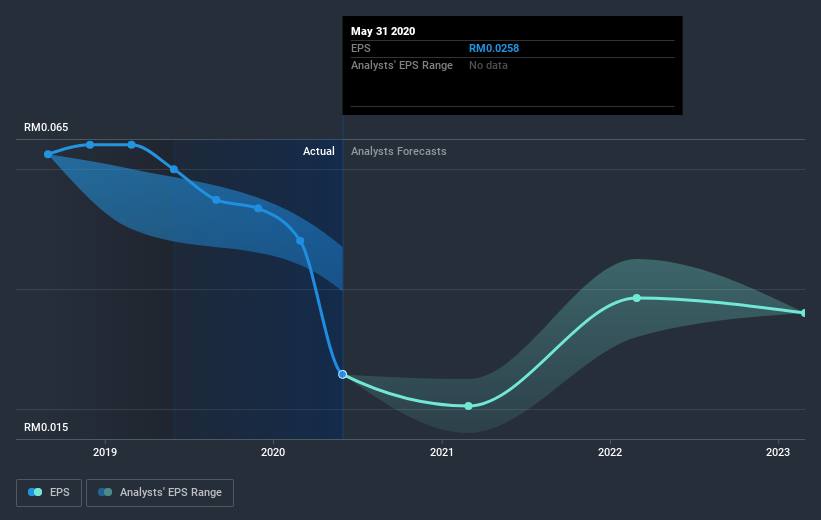 May 31 2020
EPS RM0.0258
Analysts' EPS Range No data

RM0.065

Actual Analysts Forecasts

RM0.015

2019 2020 2021 2022 2023

EPS Analysts' EPS Range